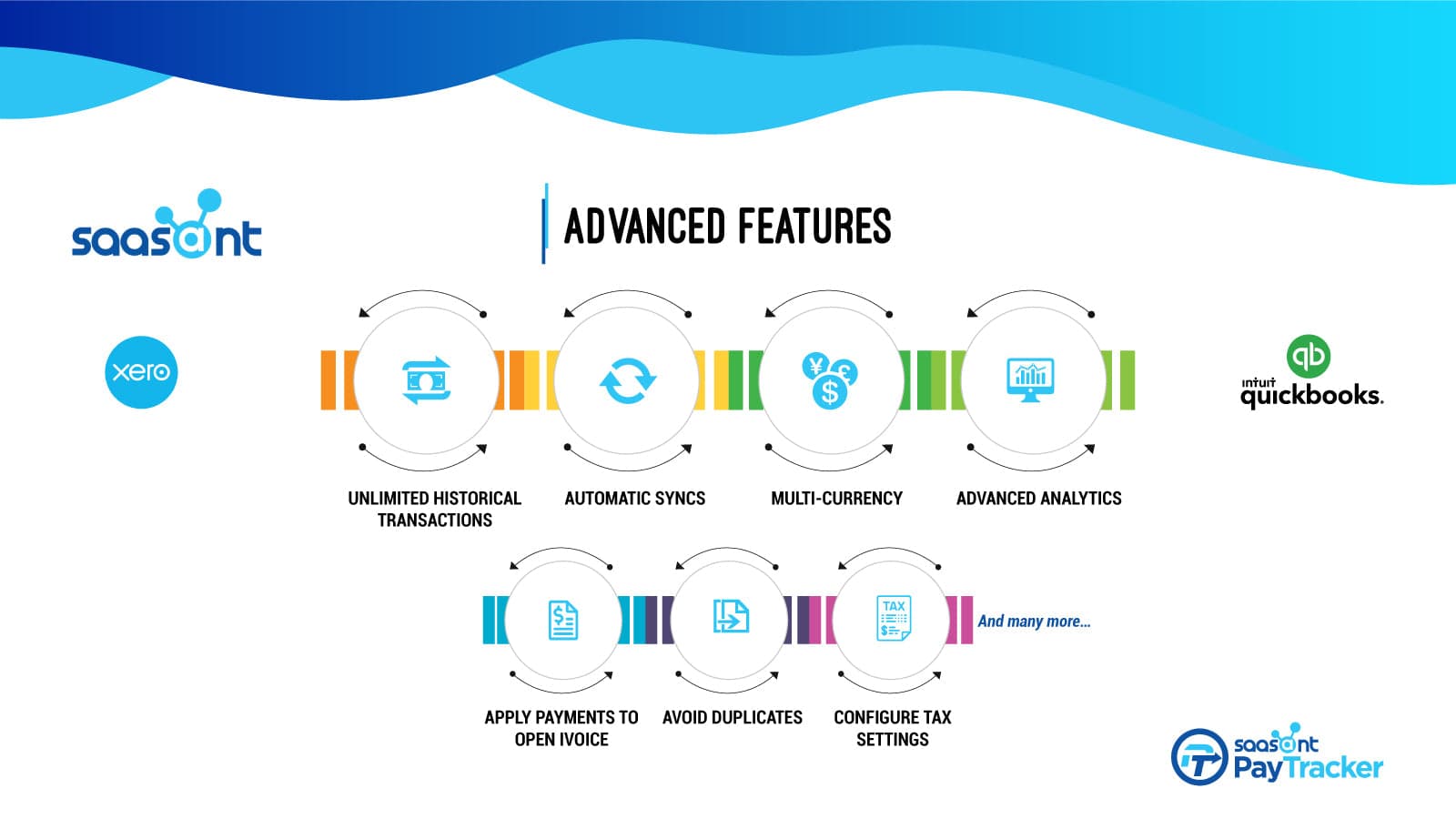 saasant

ADVANCED FEATURES

xero

intuit quickbooks.

UNLIMITED HISTORICAL TRANSACTIONS

AUTOMATIC SYNCS

MULTI-CURRENCY

ADVANCED ANALYTICS

TAX

And many more...

APPLY PAYMENTS TO OPEN IVOICE

AVOID DUPLICATES

CONFIGURE TAX SETTINGS

saasant PayTracker